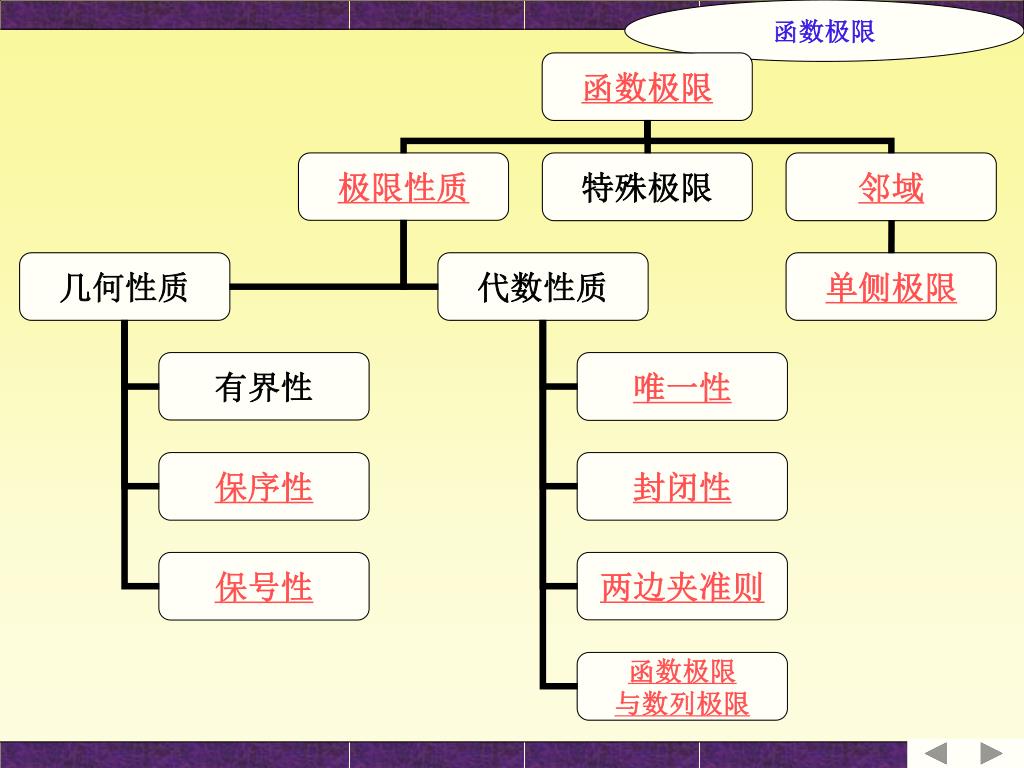 函数极限

函数极限

极限性质

特殊极限

邻域

几何性质

代数性质

单侧极限

有界性

保序性

保号性

唯一性

封闭性

两边夹准则

函数极限
与数列极限